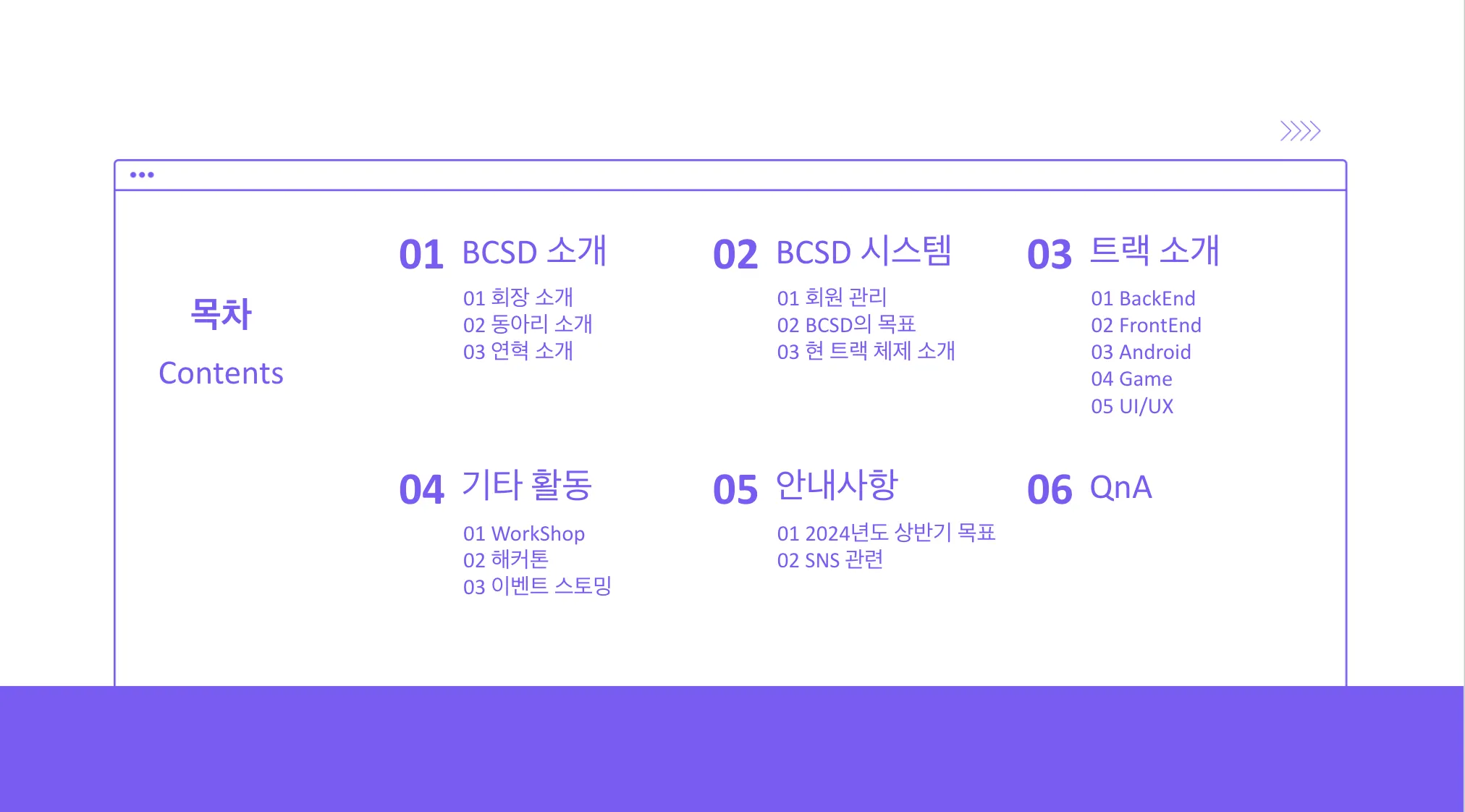 목차

Contents

01 BCSD 소개

01 회장 소개
02 동아리 소개
03 연혁 소개

02 BCSD 시스템

01 회원 관리
02 BCSD의 목표
03 현 트랙 체제 소개

03 트랙 소개

01 BackEnd
02 FrontEnd
03 Android
04 Game
05 UI/UX

04 기타 활동

01 WorkShop
02 해커톤
03 이벤트 스토밍

05 안내사항

01 2024년도 상반기 목표
02 SNS 관련

06 QnA